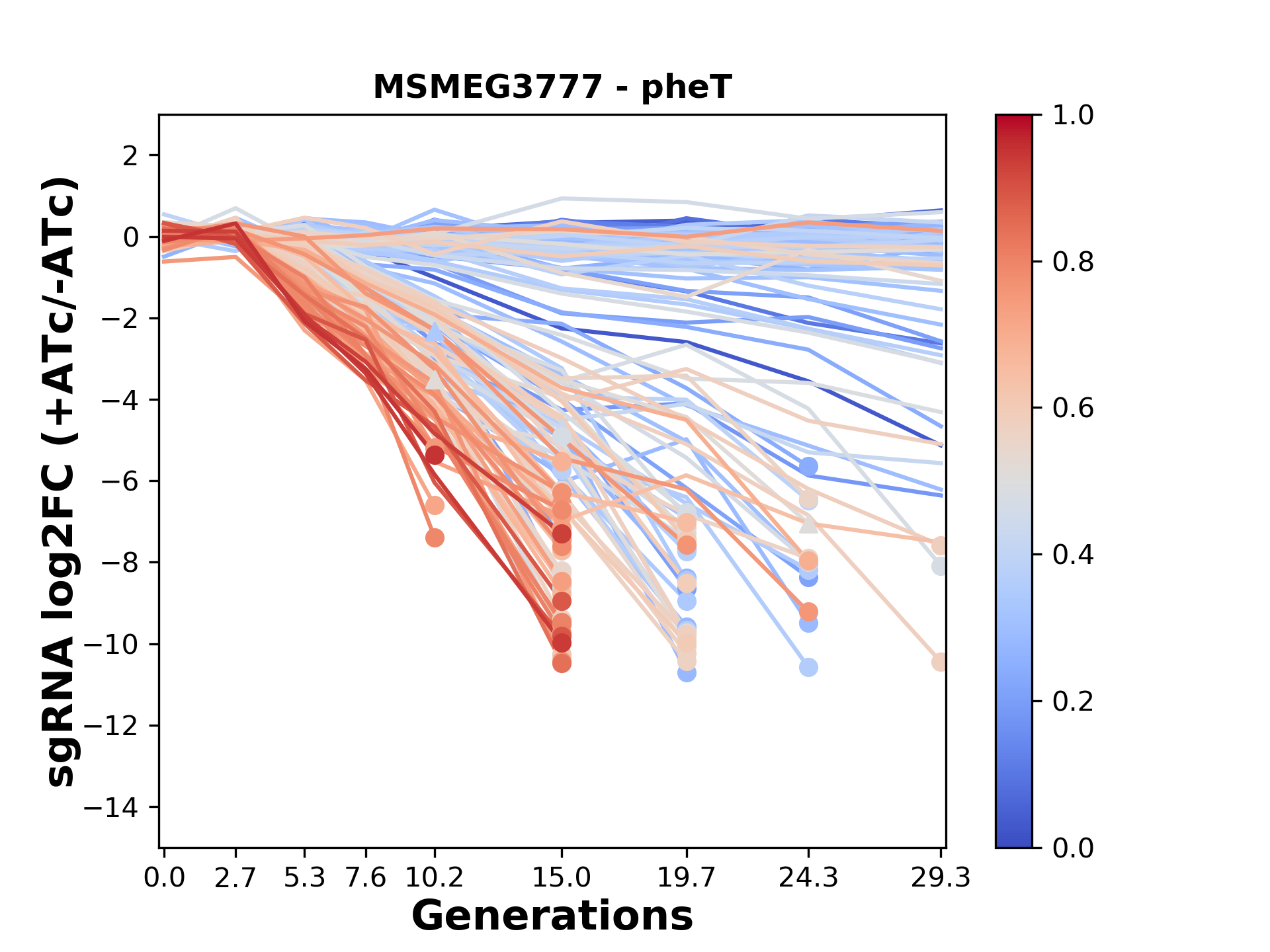 MSMEG3777 - pheT

sgRNA log2FC (+ATc/-ATc)

2
0
−2
−4
−6
−8
−10
−12
−14

0.0 2.7 5.3 7.6 10.2 15.0 19.7 24.3 29.3

Generations

1.0
0.8
0.6
0.4
0.2
0.0